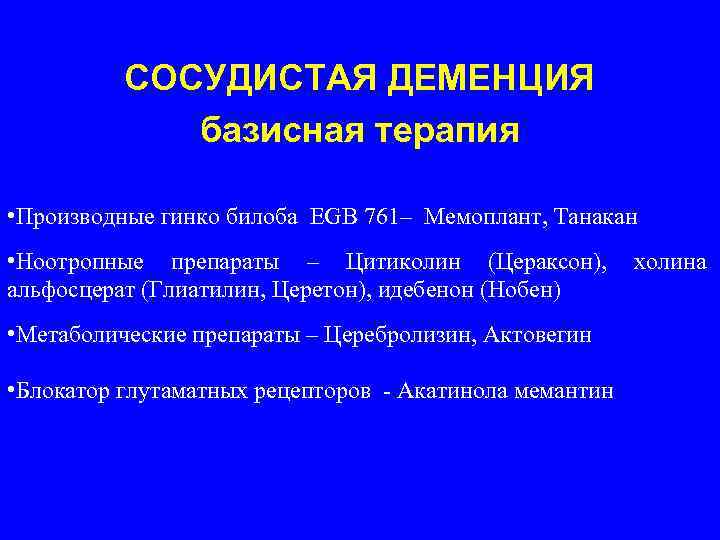 СОСУДИСТАЯ ДЕМЕНЦИЯ
базисная терапия

•Производные гинко билоба EGB 761– Мемоплант, Танакан

•Ноотропные препараты – Цитиколин (Цераксон), холина альфосцерат (Глиатилин, Церетон), идебенон (Нобен)

•Метаболические препараты – Церебролизин, Актовегин

•Блокатор глутаматных рецепторов - Акатинола мемантин